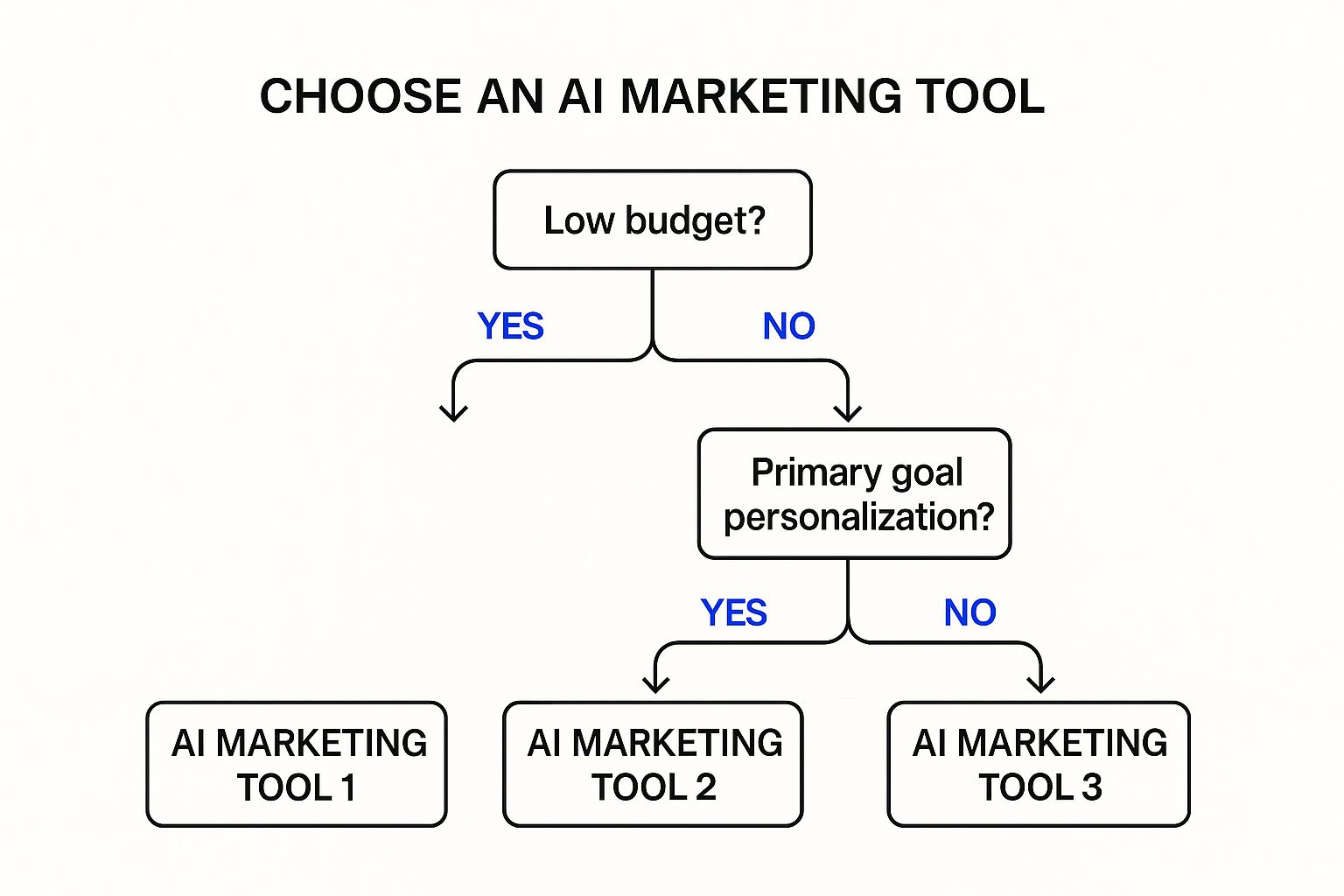 CHOOSE AN AI MARKETING TOOL

Low budget?

YES

NO

Primary goal personalization?

YES

NO

AI MARKETING TOOL 1

AI MARKETING TOOL 2

AI MARKETING TOOL 3